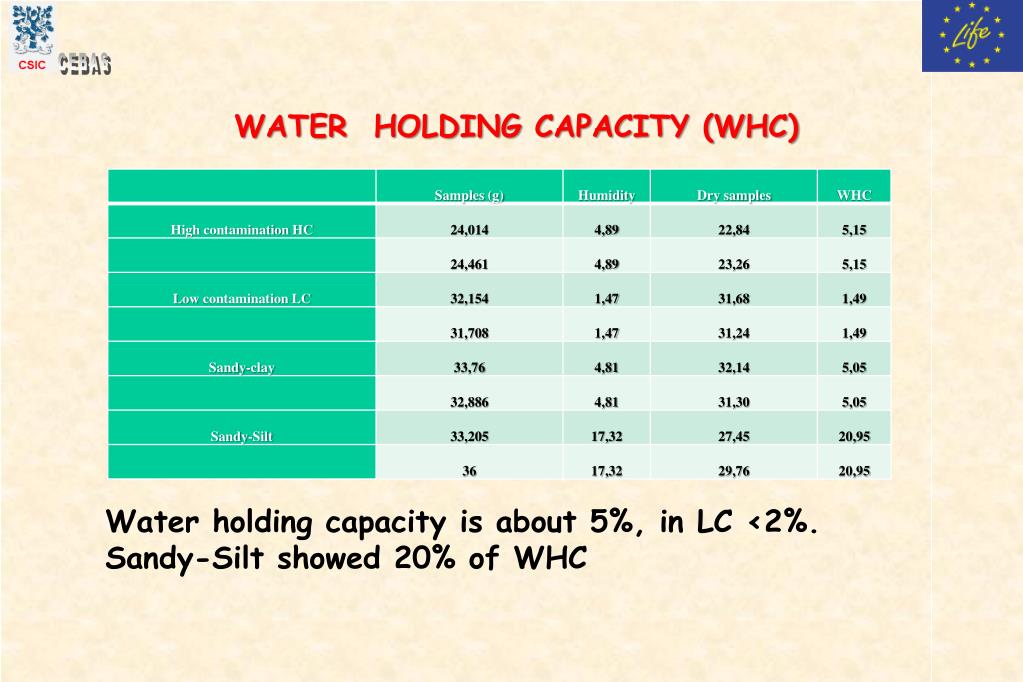 CSIC CEBAS

Life

WATER HOLDING CAPACITY (WHC)

| | Samples (g) | Humidity | Dry samples | WHC |
|---|---|---|---|---|
| High contamination HC | 24,014 | 4,89 | 22,84 | 5,15 |
| | 24,461 | 4,89 | 23,26 | 5,15 |
| Low contamination LC | 32,154 | 1,47 | 31,68 | 1,49 |
| | 31,708 | 1,47 | 31,24 | 1,49 |
| Sandy-clay | 33,76 | 4,81 | 32,14 | 5,05 |
| | 32,886 | 4,81 | 31,30 | 5,05 |
| Sandy-Silt | 33,205 | 17,32 | 27,45 | 20,95 |
| | 36 | 17,32 | 29,76 | 20,95 |

Water holding capacity is about 5%, in LC <2%. Sandy-Silt showed 20% of WHC